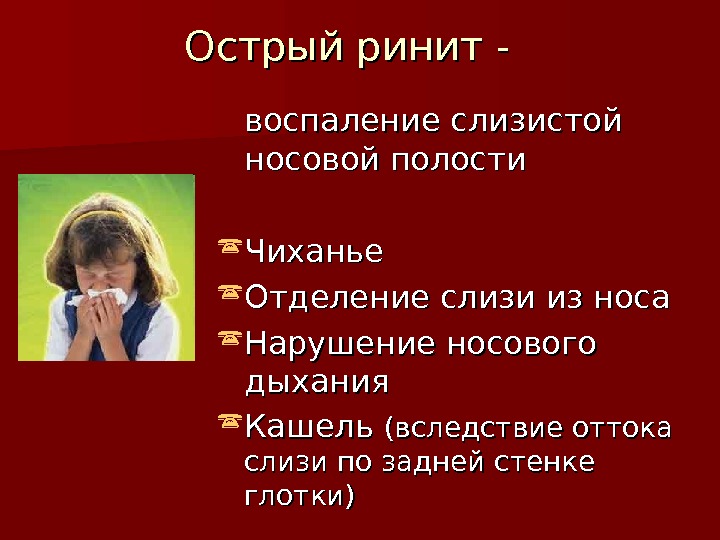 Острый ринит -

воспаление слизистой носовой полости

Чиханье

Отделение слизи из носа

Нарушение носового дыхания

Кашель (вследствие оттока слизи по задней стенке глотки)